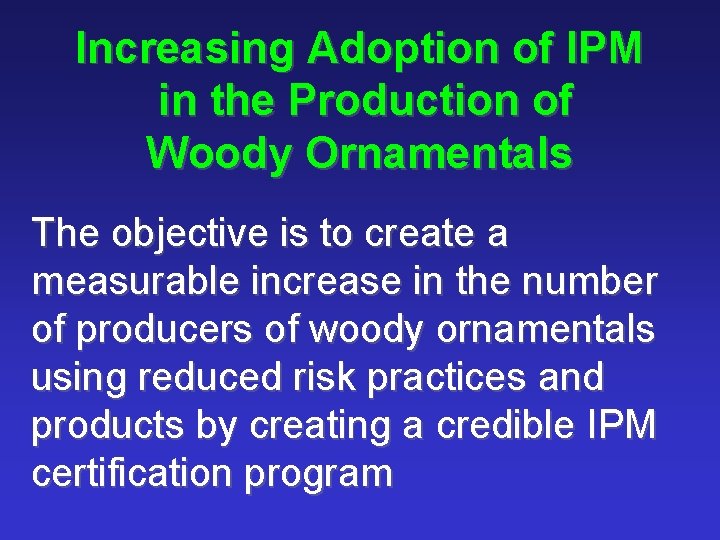 Increasing Adoption of IPM
in the Production of
Woody Ornamentals

The objective is to create a measurable increase in the number of producers of woody ornamentals using reduced risk practices and products by creating a credible IPM certification program